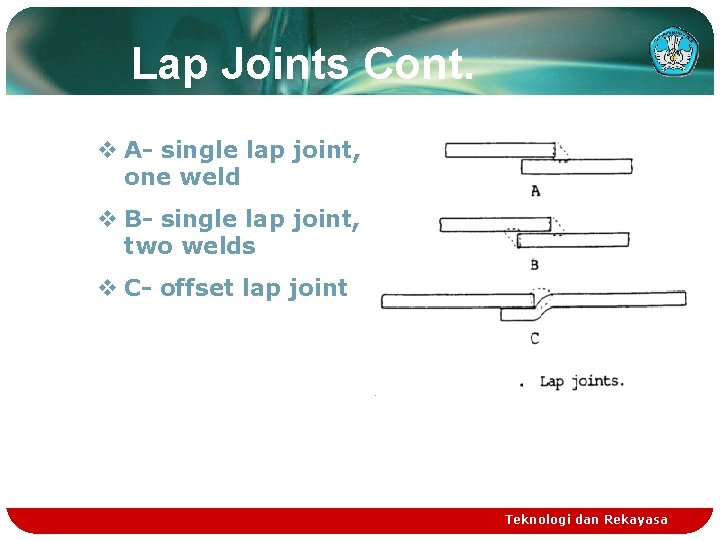 Lap Joints Cont.

❖ A- single lap joint, one weld

❖ B- single lap joint, two welds

❖ C- offset lap joint

A

B

C

. Lap joints.

Teknologi dan Rekayasa